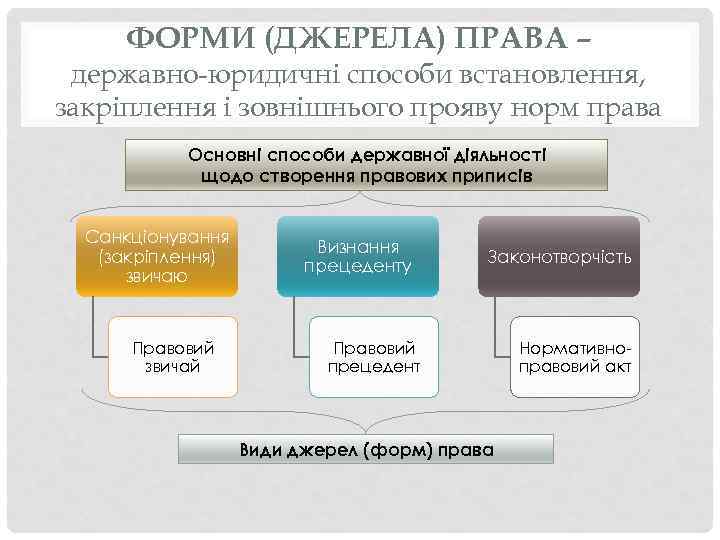 ФОРМИ (ДЖЕРЕЛА) ПРАВА – державно-юридичні способи встановлення, закріплення і зовнішнього прояву норм права

Основні способи державної діяльності щодо створення правових приписів

Санкціонування (закріплення) звичаю

Правовий звичай

Визнання прецеденту

Правовий прецедент

Законотворчість

Нормативно-правовий акт

Види джерел (форм) права